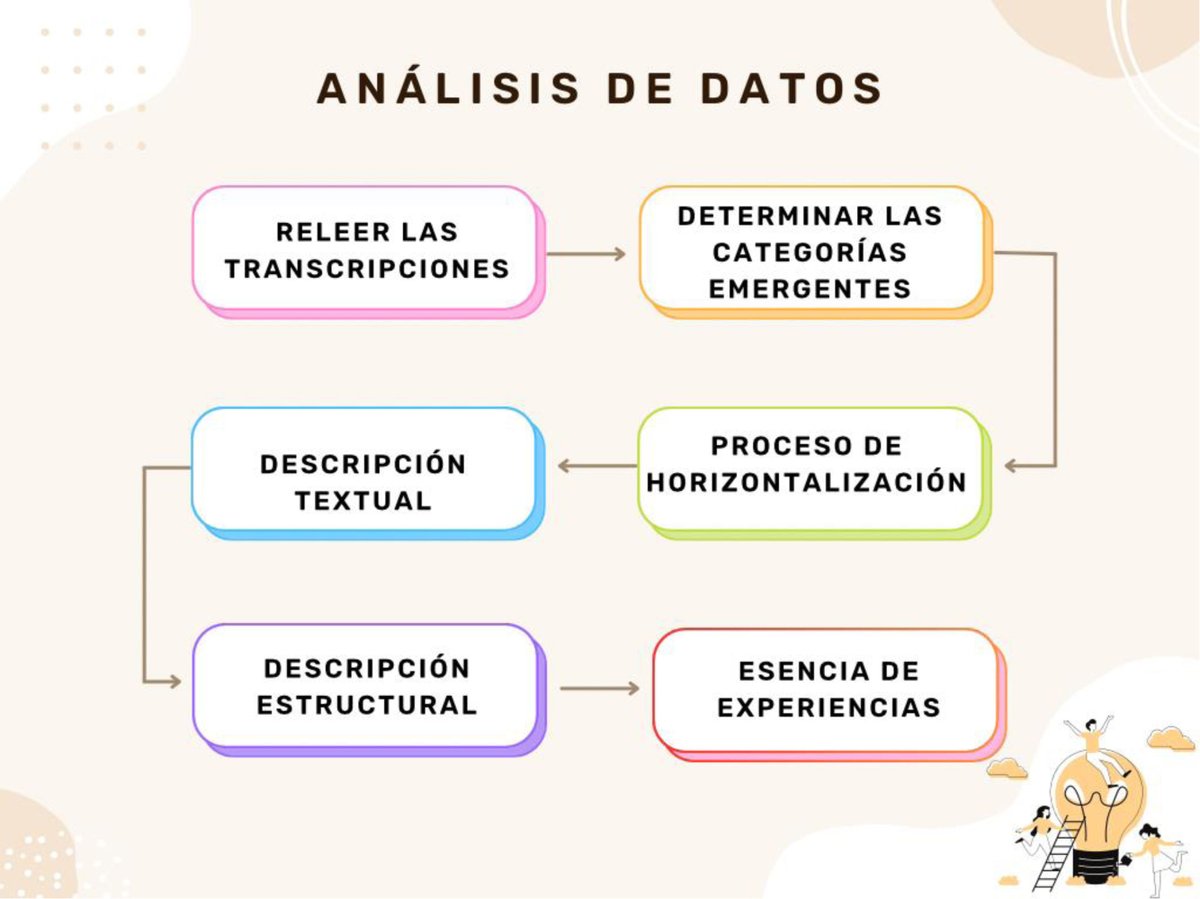 ANÁLISIS DE DATOS

RELEER LAS TRANSCRIPCIONES

DETERMINAR LAS CATEGORÍAS EMERGENTES

PROCESO DE HORIZONTALIZACIÓN

DESCRIPCIÓN TEXTUAL

DESCRIPCIÓN ESTRUCTURAL

ESENCIA DE EXPERIENCIAS